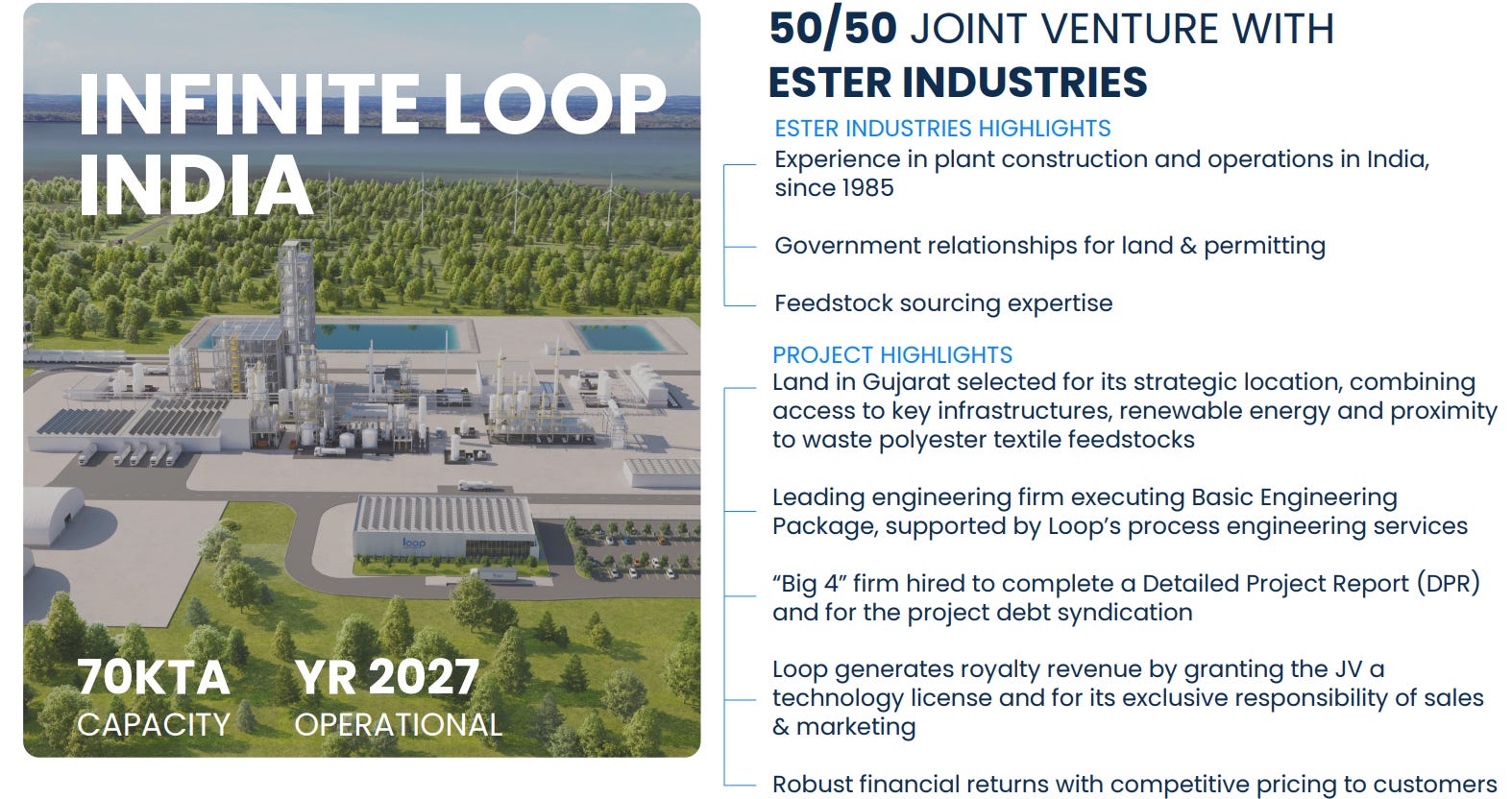 INFINITE LOOP INDIA

loop

70KTA
CAPACITY

YR 2027
OPERATIONAL

50/50 JOINT VENTURE WITH
ESTER INDUSTRIES

ESTER INDUSTRIES HIGHLIGHTS

Experience in plant construction and operations in India, since 1985

Government relationships for land & permitting

Feedstock sourcing expertise

PROJECT HIGHLIGHTS

Land in Gujarat selected for its strategic location, combining access to key infrastructures, renewable energy and proximity to waste polyester textile feedstocks

Leading engineering firm executing Basic Engineering Package, supported by Loop's process engineering services

"Big 4" firm hired to complete a Detailed Project Report (DPR) and for the project debt syndication

Loop generates royalty revenue by granting the JV a technology license and for its exclusive responsibility of sales & marketing

Robust financial returns with competitive pricing to customers